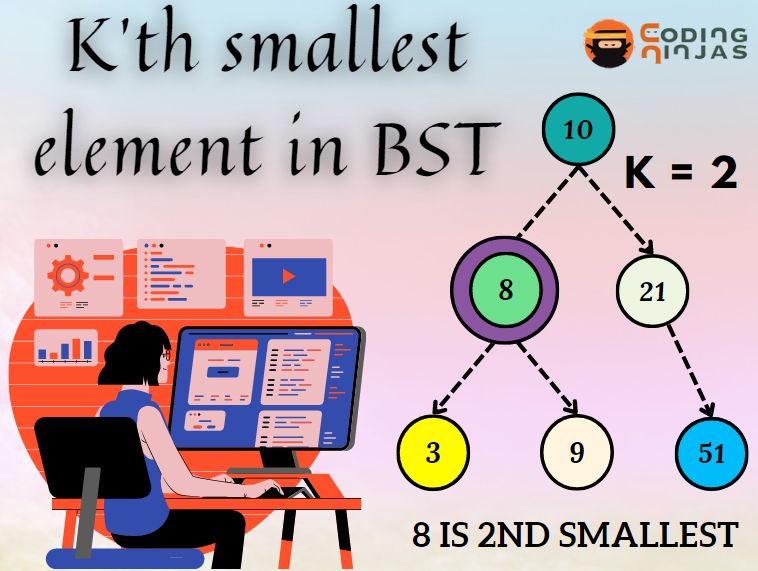 K'th smallest element in BST

CODING NINJAS

10

K = 2

8

21

3

9

51

8 IS 2ND SMALLEST